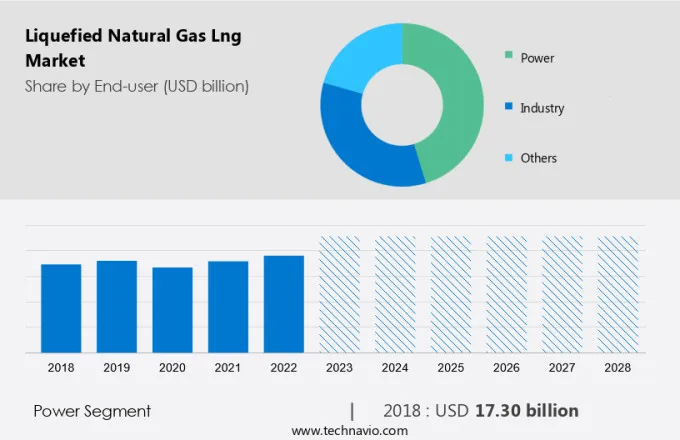 Liquefied Natural Gas Lng Market
Share by End-user (USD billion)

Power
Industry
Others

2018
2019
2020
2021
2022
2023
2024
2025
2026
2027
2028

Power Segment | 2018 : USD 17.30 billion

www.technavio.com